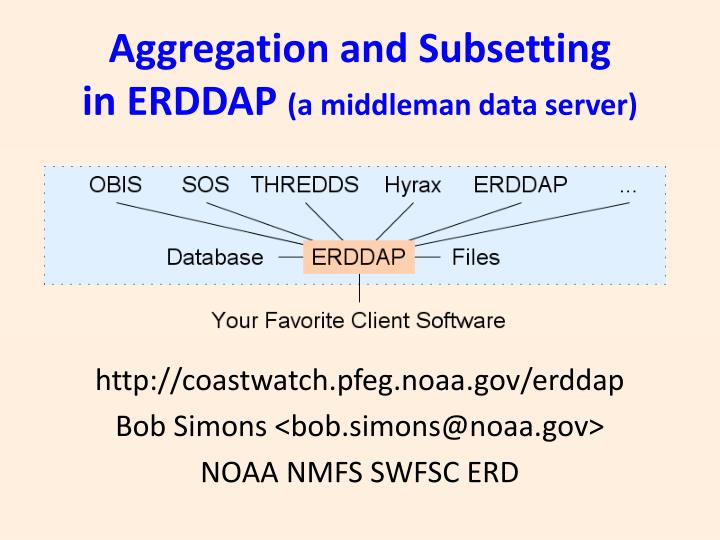 Aggregation and Subsetting in ERDDAP (a middleman data server)

OBIS SOS THREDDS Hyrax ERDDAP ...

Database ERDDAP Files

Your Favorite Client Software

http://coastwatch.pfeg.noaa.gov/erddap

Bob Simons <bob.simons@noaa.gov>

NOAA NMFS SWFSC ERD